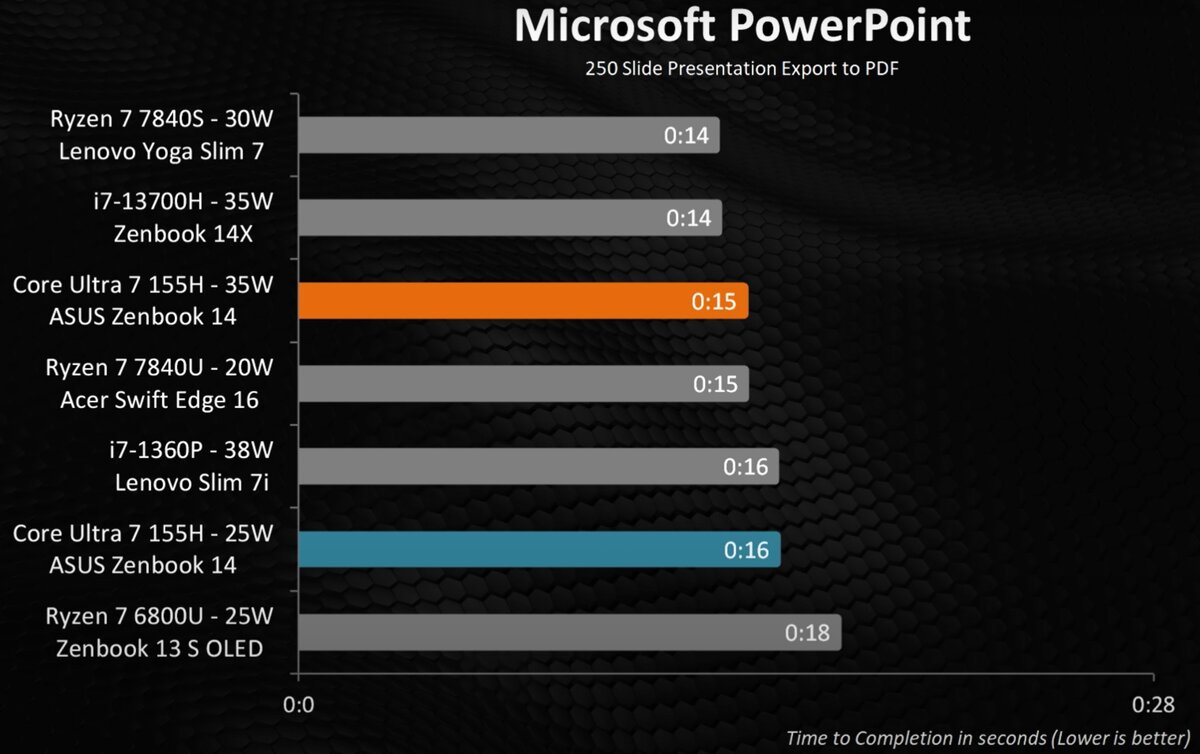 Microsoft PowerPoint
250 Slide Presentation Export to PDF

Ryzen 7 7840S - 30W
Lenovo Yoga Slim 7
0:14

i7-13700H - 35W
Zenbook 14X
0:14

Core Ultra 7 155H - 35W
ASUS Zenbook 14
0:15

Ryzen 7 7840U - 20W
Acer Swift Edge 16
0:15

i7-1360P - 38W
Lenovo Slim 7i
0:16

Core Ultra 7 155H - 25W
ASUS Zenbook 14
0:16

Ryzen 7 6800U - 25W
Zenbook 13 S OLED
0:18

0:0
0:28
Time to Completion in seconds (Lower is better)